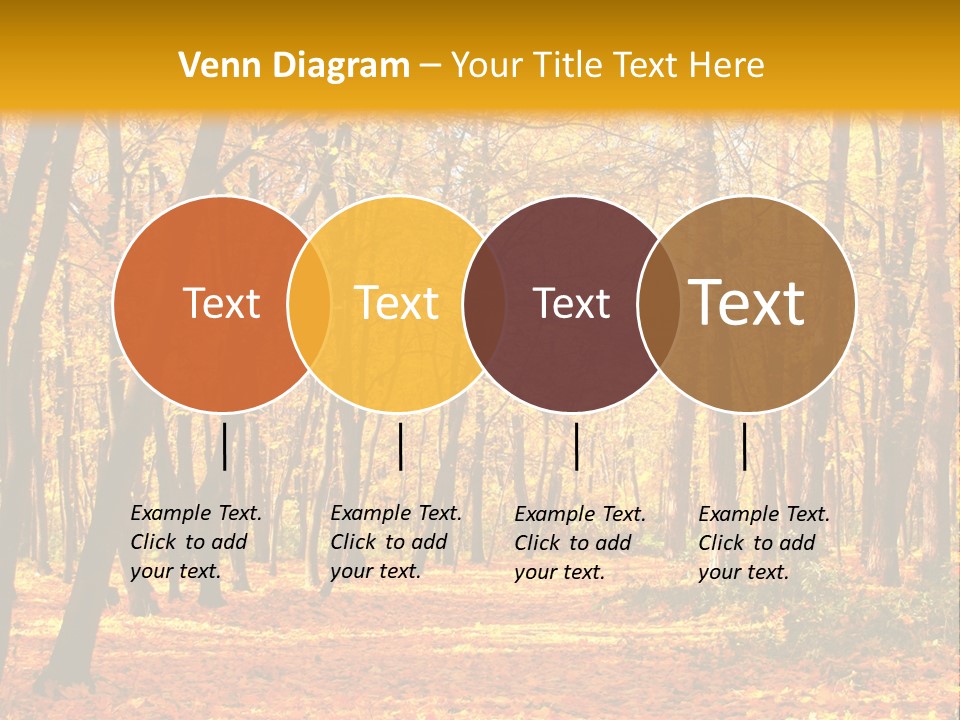 Venn Diagram – Your Title Text Here

Text

Text

Text

Text

Example Text. Click to add your text.

Example Text. Click to add your text.

Example Text. Click to add your text.

Example Text. Click to add your text.